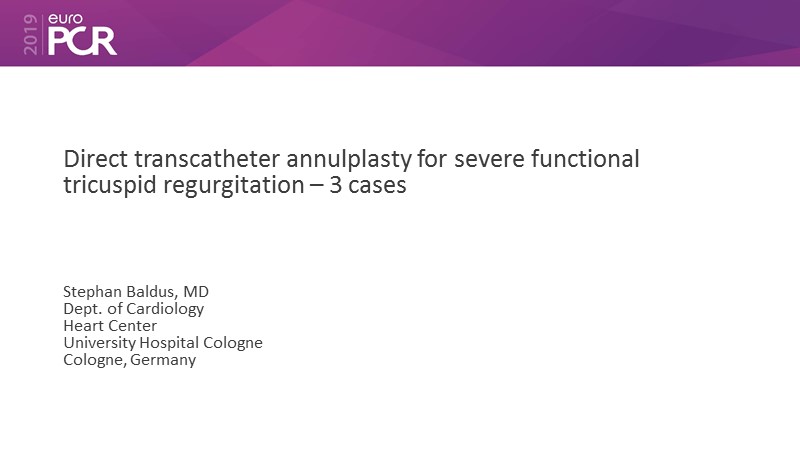 2019 euro PCR

Direct transcatheter annulplasty for severe functional tricuspid regurgitation – 3 cases

Stephan Baldus, MD
Dept. of Cardiology
Heart Center
University Hospital Cologne
Cologne, Germany